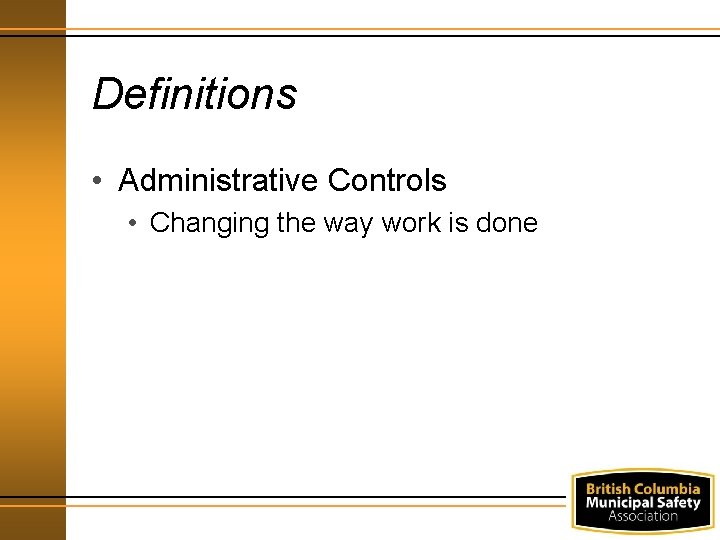 Definitions

• Administrative Controls
  • Changing the way work is done

British Columbia
Municipal Safety
Association